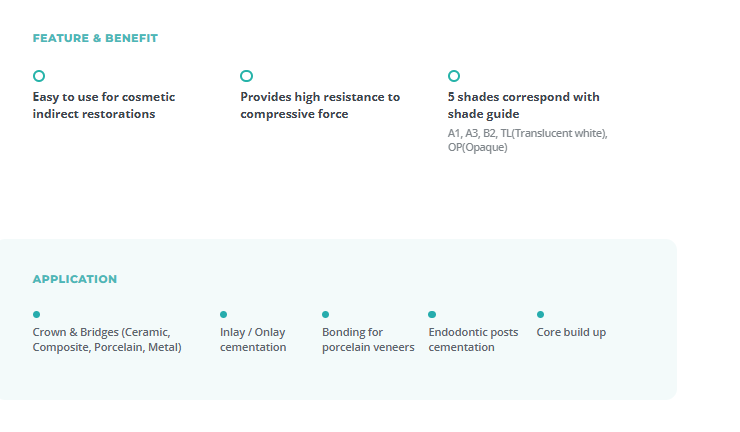 FEATURE & BENEFIT

Easy to use for cosmetic indirect restorations

Provides high resistance to compressive force

5 shades correspond with shade guide

A1, A3, B2, TL(Translucent white), OP(Opaque)

APPLICATION

Crown & Bridges (Ceramic, Composite, Porcelain, Metal)

Inlay / Onlay cementation

Bonding for porcelain veneers

Endodontic posts cementation

Core build up